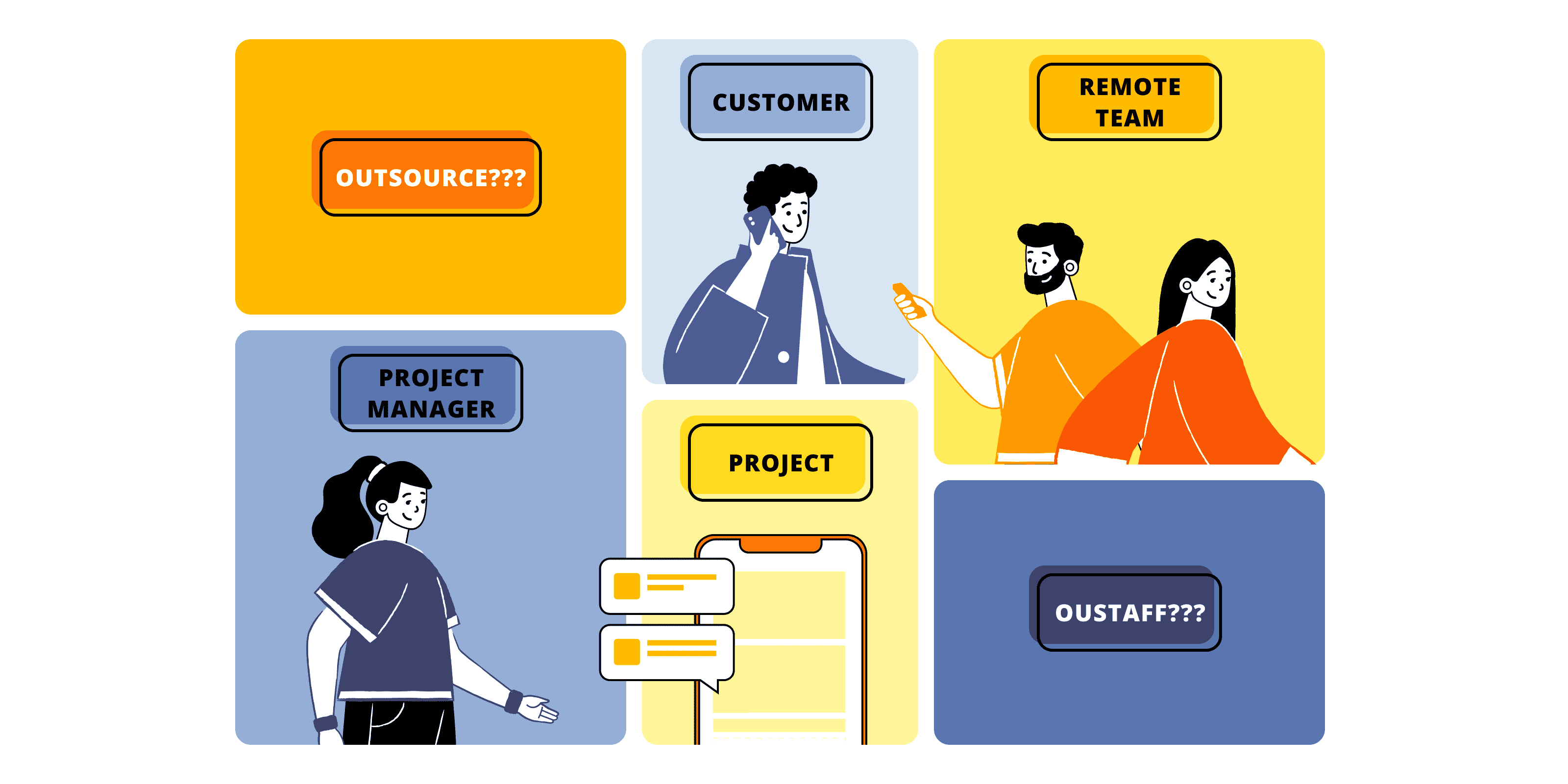 OUTSOURCE???

CUSTOMER

REMOTE TEAM

PROJECT MANAGER

PROJECT

OUSTAFF???